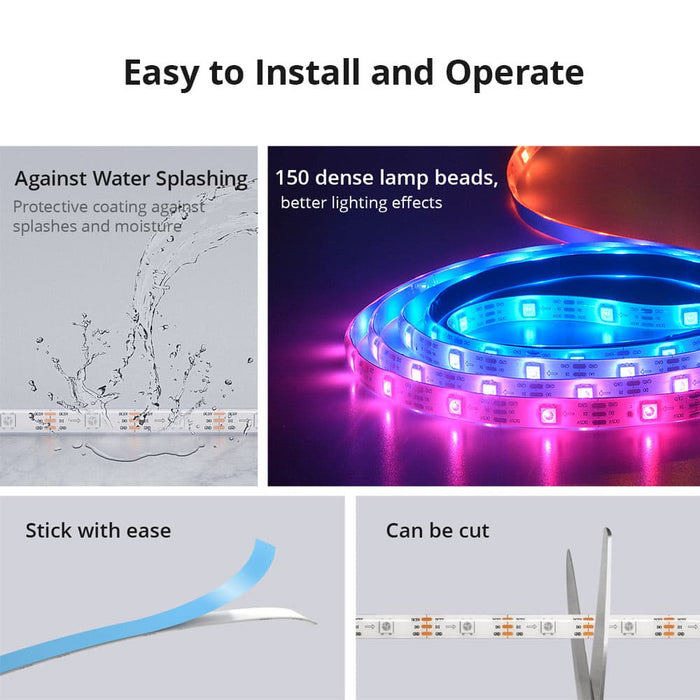 Easy to Install and Operate

Against Water Splashing
Protective coating against splashes and moisture

150 dense lamp beads,
better lighting effects

Stick with ease

Can be cut